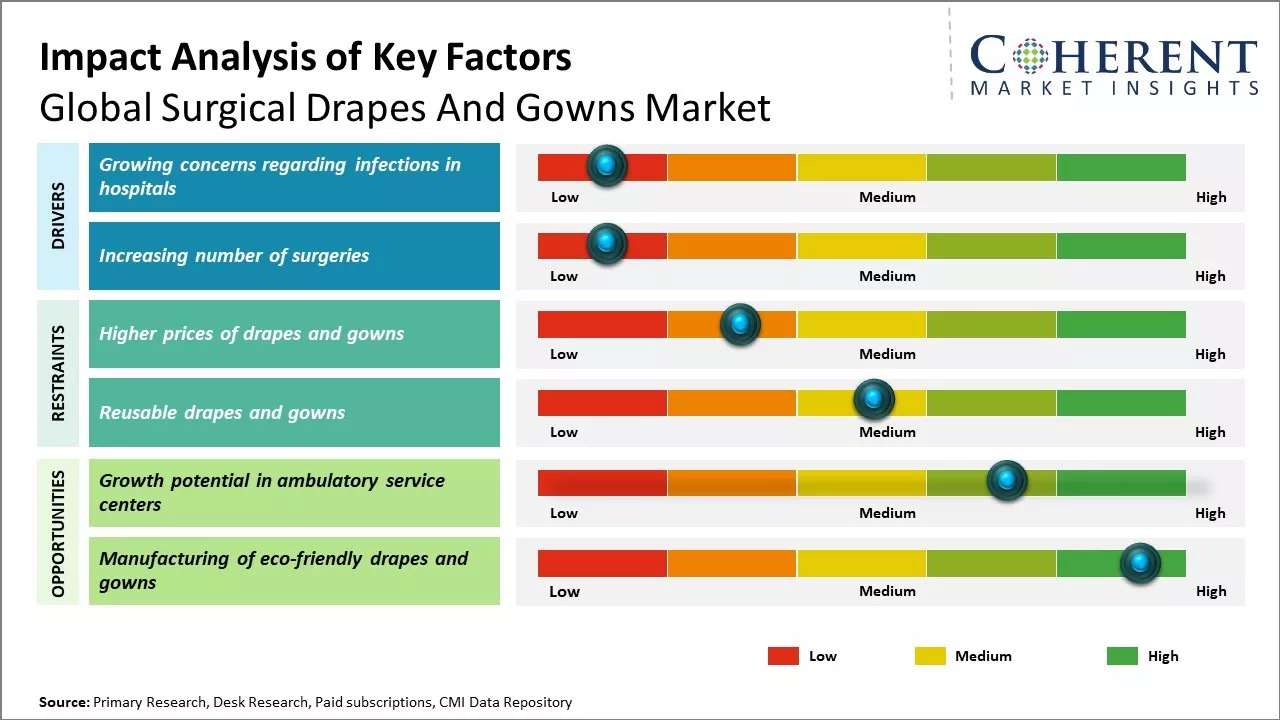 Impact Analysis of Key Factors
Global Surgical Drapes And Gowns Market

COHERENT
MARKET INSIGHTS

DRIVERS

Growing concerns regarding infections in hospitals

Low Medium High

Increasing number of surgeries

Low Medium High

RESTRAINTS

Higher prices of drapes and gowns

Low Medium High

Reusable drapes and gowns

Low Medium High

OPPORTUNITIES

Growth potential in ambulatory service centers

Low Medium High

Manufacturing of eco-friendly drapes and gowns

Low Medium High

Low Medium High

Source: Primary Research, Desk Research, Paid subscriptions, CMI Data Repository